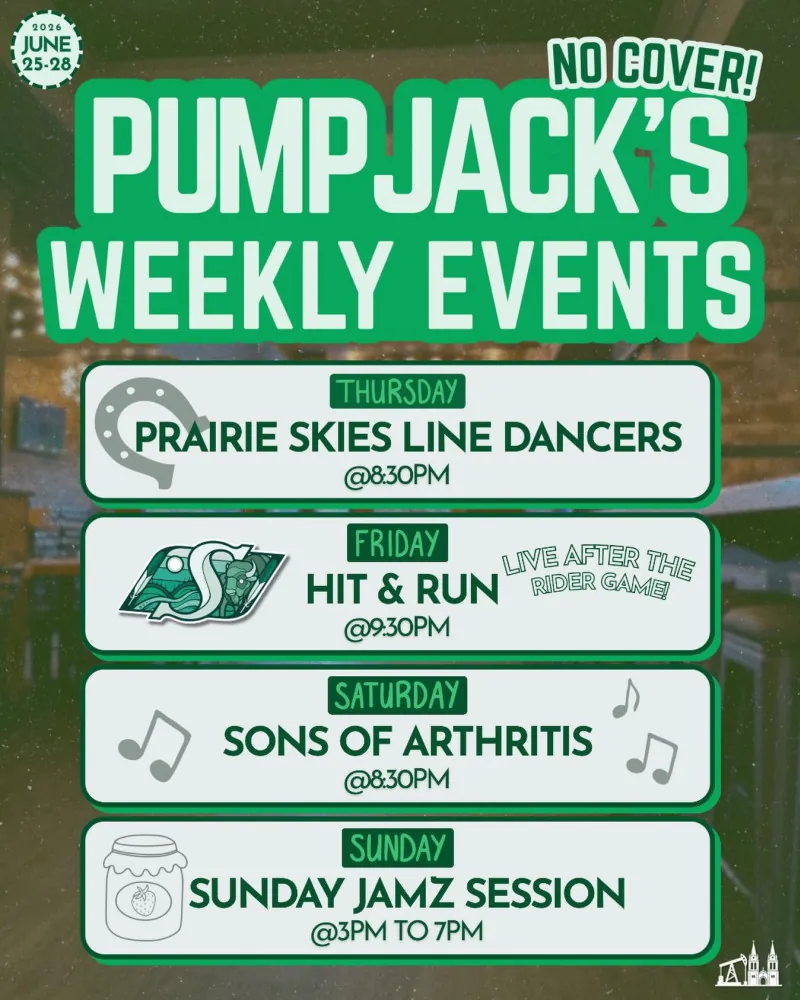 2026
JUNE
25-28

NO COVER!

PUMPJACK'S
WEEKLY EVENTS

THURSDAY
PRAIRIE SKIES LINE DANCERS
@8:30PM

FRIDAY
HIT & RUN
@9:30PM
LIVE AFTER THE RIDER GAME!

SATURDAY
SONS OF ARTHRITIS
@8:30PM

SUNDAY
SUNDAY JAMZ SESSION
@3PM TO 7PM